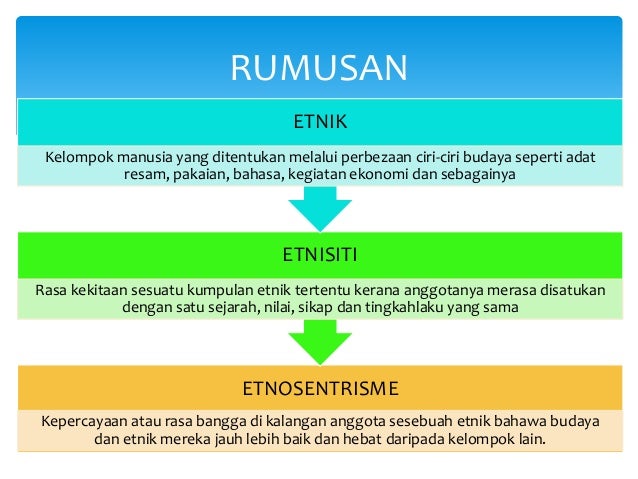 RUMUSAN

ETNIK

Kelompok manusia yang ditentukan melalui perbezaan ciri-ciri budaya seperti adat resam, pakaian, bahasa, kegiatan ekonomi dan sebagainya

ETNISITI

Rasa kekitaan sesuatu kumpulan etnik tertentu kerana anggotanya merasa disatukan dengan satu sejarah, nilai, sikap dan tingkahlaku yang sama

ETNOSENTRISME

Kepercayaan atau rasa bangga di kalangan anggota sesebuah etnik bahawa budaya dan etnik mereka jauh lebih baik dan hebat daripada kelompok lain.